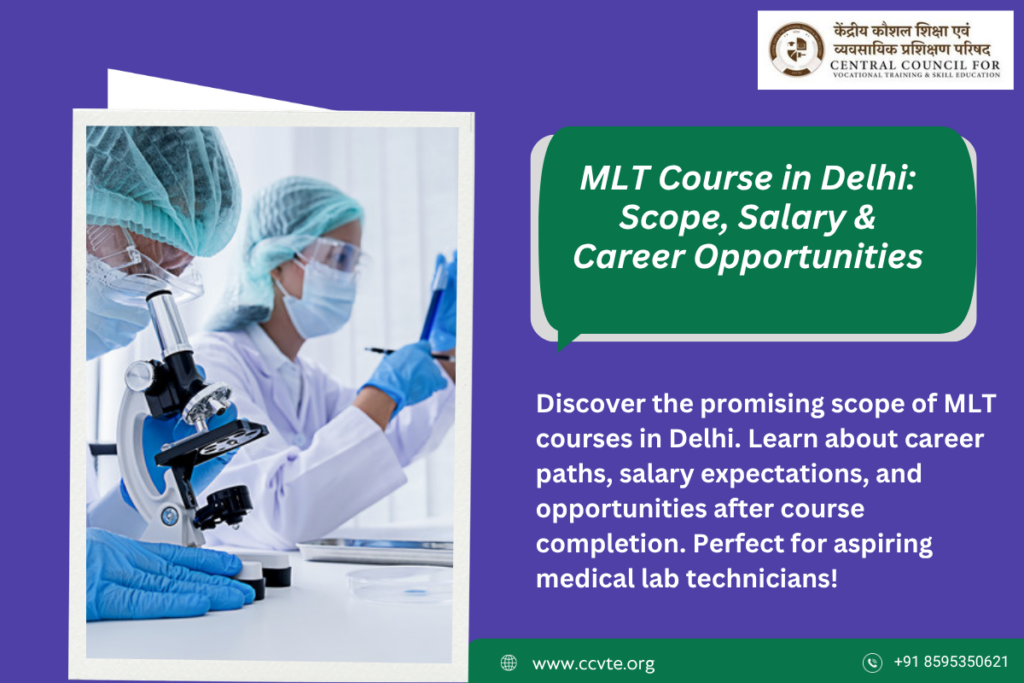 केंद्रीय कौशल शिक्षा एवं व्यवसायिक प्रशिक्षण परिषद
CENTRAL COUNCIL FOR
VOCATIONAL TRAINING & SKILL EDUCATION

MLT Course in Delhi: Scope, Salary & Career Opportunities

Discover the promising scope of MLT courses in Delhi. Learn about career paths, salary expectations, and opportunities after course completion. Perfect for aspiring medical lab technicians!

www.ccvte.org

+91 8595350621